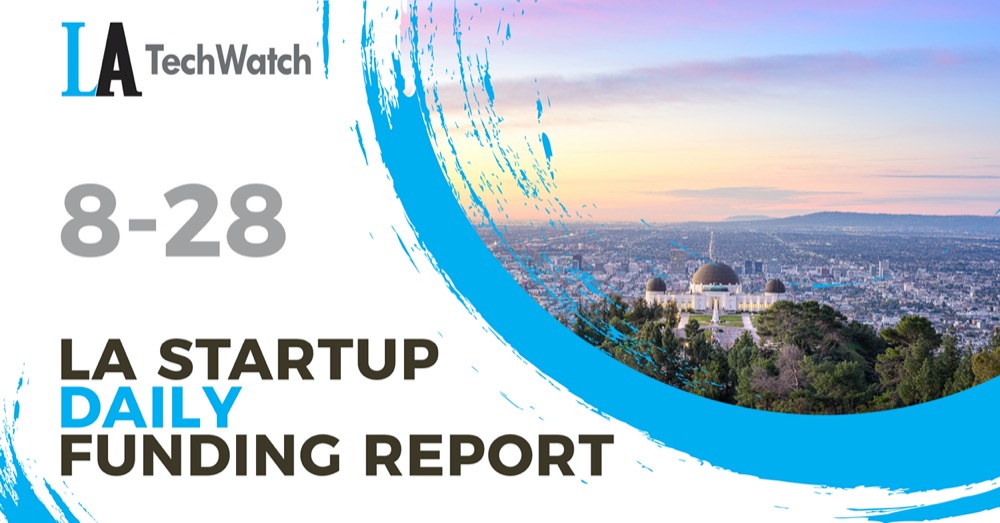 LA TechWatch

8-28

LA STARTUP
DAILY
FUNDING REPORT